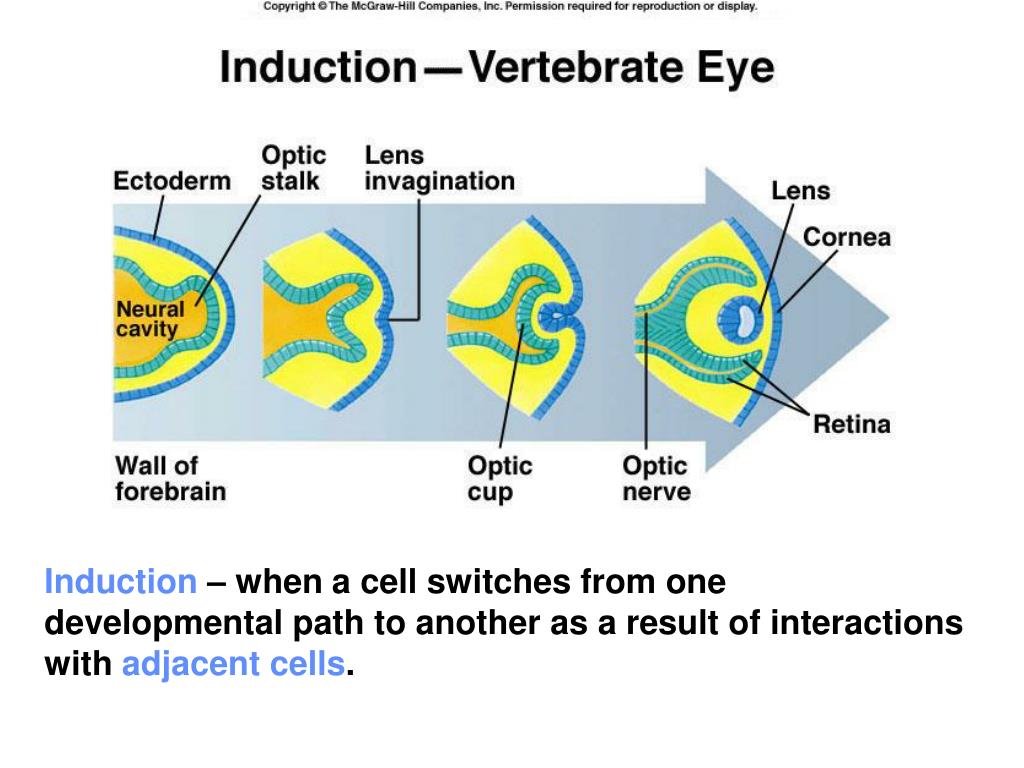 Copyright © The McGraw-Hill Companies, Inc. Permission required for reproduction or display.

Induction—Vertebrate Eye

Ectoderm

Optic stalk

Lens invagination

Lens

Cornea

Neural cavity

Retina

Wall of forebrain

Optic cup

Optic nerve

Induction – when a cell switches from one developmental path to another as a result of interactions with adjacent cells.